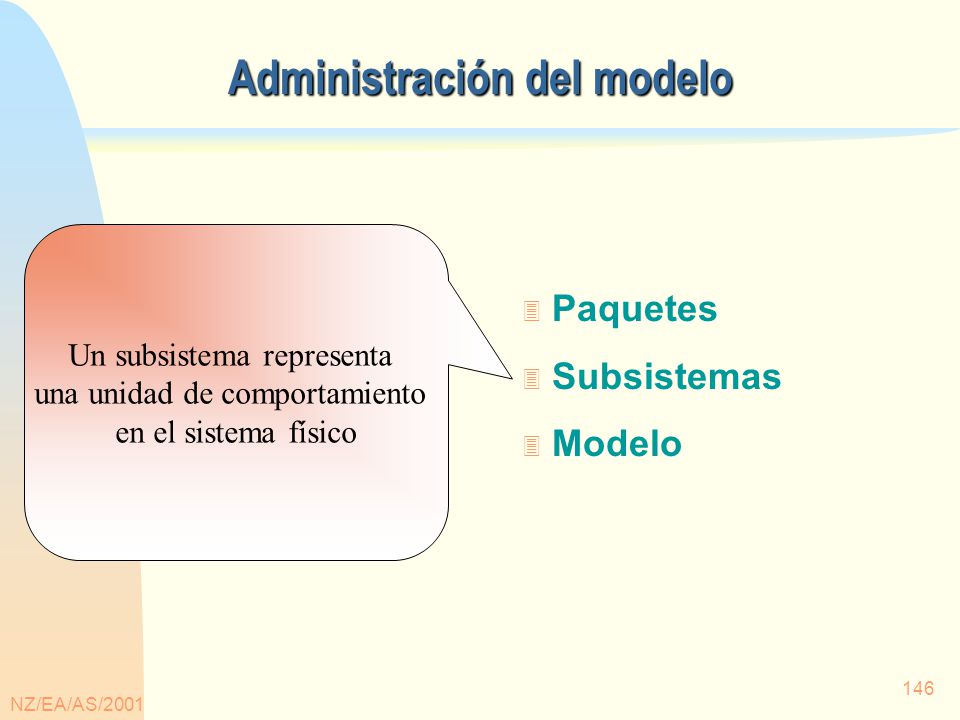 Administración del modelo

Un subsistema representa una unidad de comportamiento en el sistema físico

Paquetes
Subsistemas
Modelo

NZ/EA/AS/2001

146